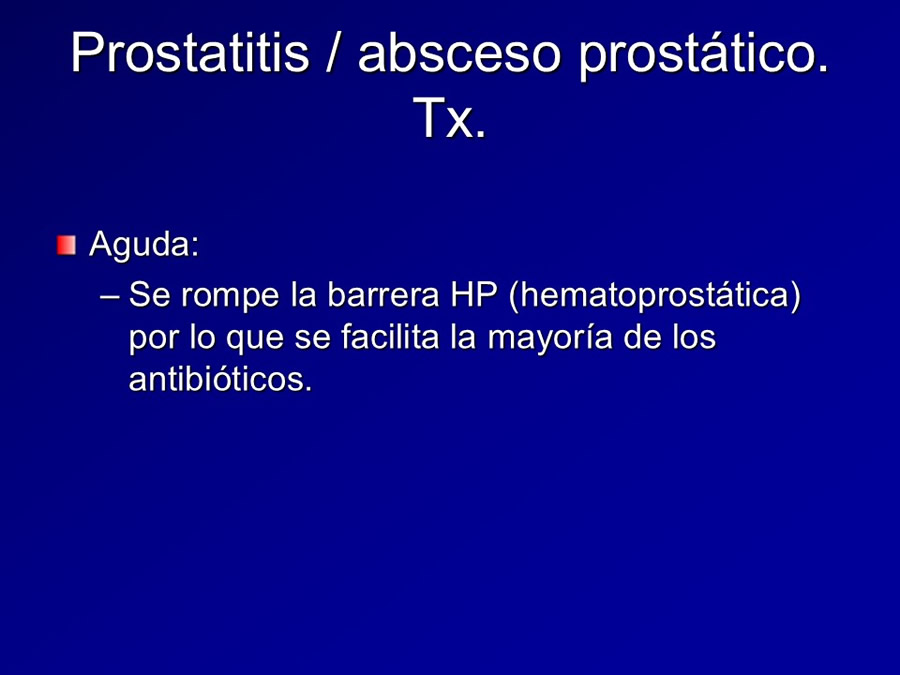 Prostatitis / absceso prostático. Tx.

Aguda:

– Se rompe la barrera HP (hematoprostática) por lo que se facilita la mayoría de los antibióticos.